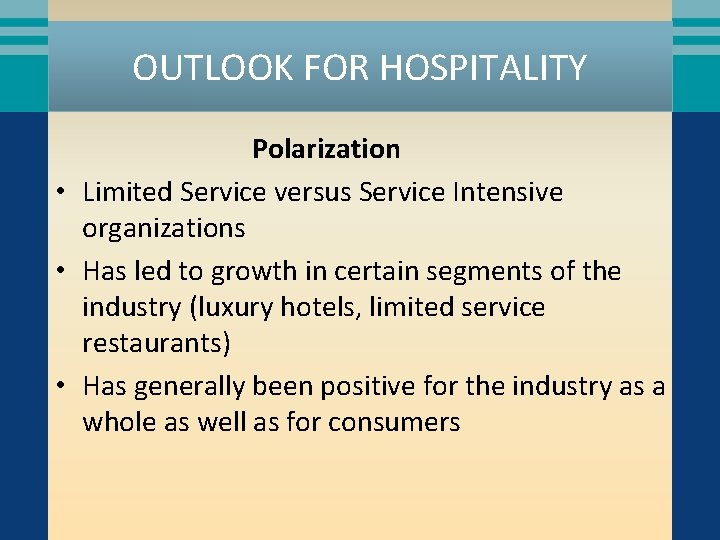 OUTLOOK FOR HOSPITALITY

Polarization

• Limited Service versus Service Intensive organizations
• Has led to growth in certain segments of the industry (luxury hotels, limited service restaurants)
• Has generally been positive for the industry as a whole as well as for consumers